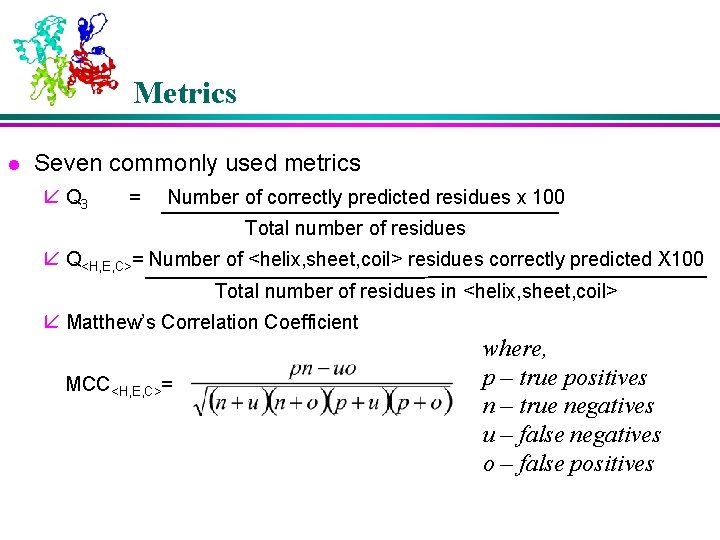 Metrics

Seven commonly used metrics

$Q_3 = \frac{\text{Number of correctly predicted residues x 100}}{\text{Total number of residues}}$

$Q_{<H,E,C>} = \frac{\text{Number of <helix,sheet,coil> residues correctly predicted X100}}{\text{Total number of residues in <helix,sheet,coil>}}$

Matthew's Correlation Coefficient

$MCC_{<H,E,C>} = \frac{pn - uo}{\sqrt{(n+u)(n+o)(p+u)(p+o)}}$

where,
p – true positives
n – true negatives
u – false negatives
o – false positives